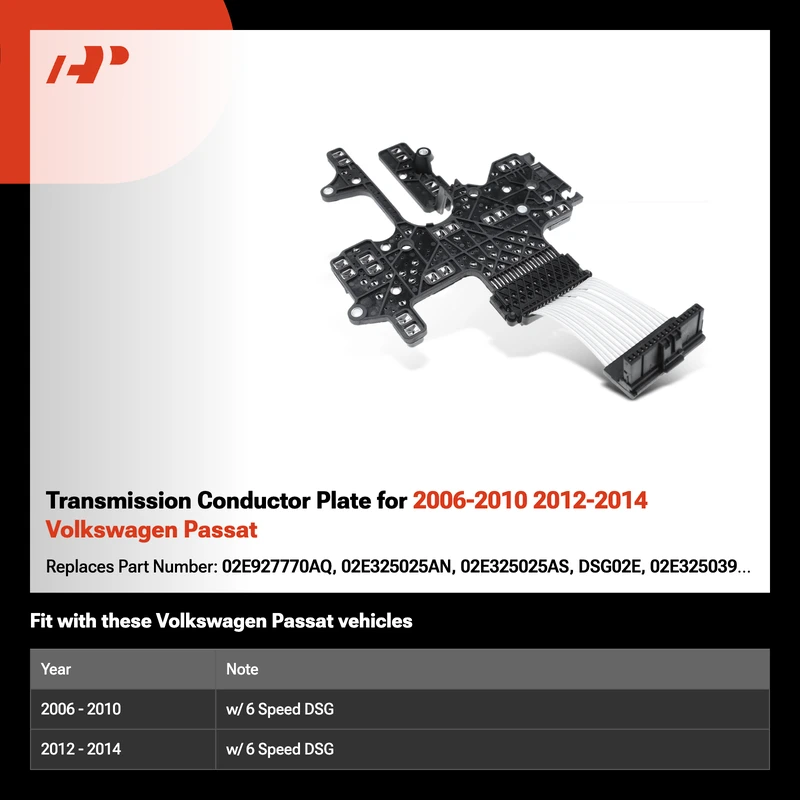 Transmission Conductor Plate for 2006-2010 2012-2014 Volkswagen Passat

Replaces Part Number: 02E927770AQ, 02E325025AN, 02E325025AS, DSG02E, 02E325039...

Fit with these Volkswagen Passat vehicles

| Year | Note |
|---|---|
| 2006 - 2010 | w/ 6 Speed DSG |
| 2012 - 2014 | w/ 6 Speed DSG |